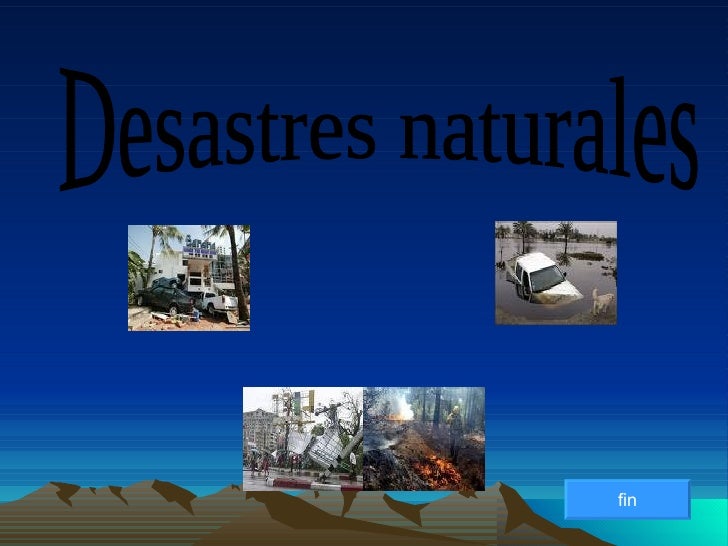 Desastres naturales

fin